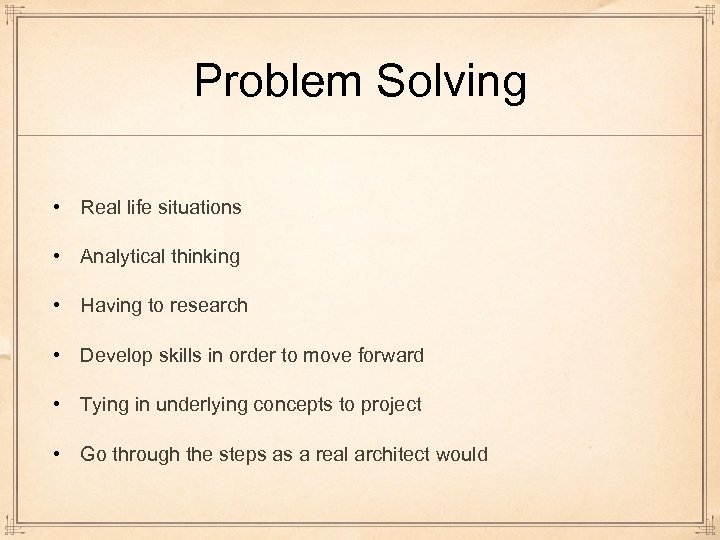 Problem Solving

• Real life situations

• Analytical thinking

• Having to research

• Develop skills in order to move forward

• Tying in underlying concepts to project

• Go through the steps as a real architect would